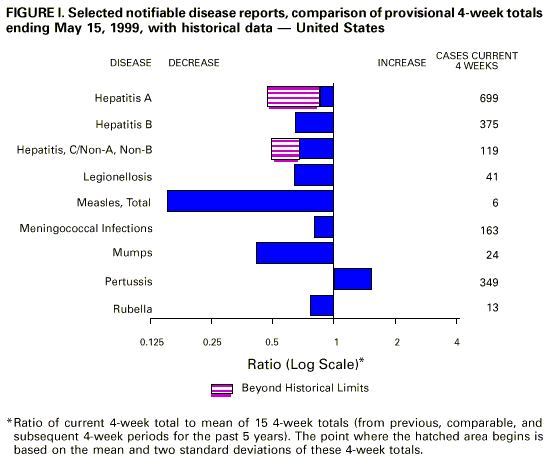 FIGURE I. Selected notifiable disease reports, comparison of provisional 4-week totals ending May 15, 1999, with historical data — United States

DISEASE DECREASE INCREASE CASES CURRENT 4 WEEKS

Hepatitis A 699
Hepatitis B 375
Hepatitis, C/Non-A, Non-B 119
Legionellosis 41
Measles, Total 6
Meningococcal Infections 163
Mumps 24
Pertussis 349
Rubella 13

0.125 0.25 0.5 1 2 4

Ratio (Log Scale)*

Beyond Historical Limits

*Ratio of current 4-week total to mean of 15 4-week totals (from previous, comparable, and subsequent 4-week periods for the past 5 years). The point where the hatched area begins is based on the mean and two standard deviations of these 4-week totals.